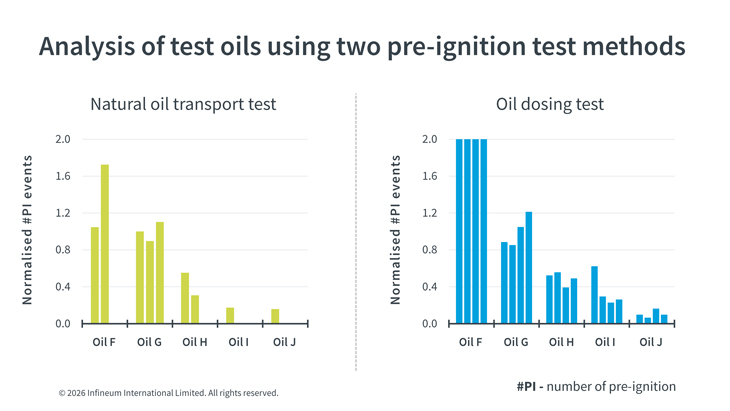 Analysis of test oils using two pre-ignition test methods

Natural oil transport test

Normalised #PI events

2.0
1.6
1.2
0.8
0.4
0.0

Oil F
Oil G
Oil H
Oil I
Oil J

Oil dosing test

Normalised #PI events

2.0
1.6
1.2
0.8
0.4
0.0

Oil F
Oil G
Oil H
Oil I
Oil J

© 2026 Infineum International Limited. All rights reserved.

#PI - number of pre-ignition